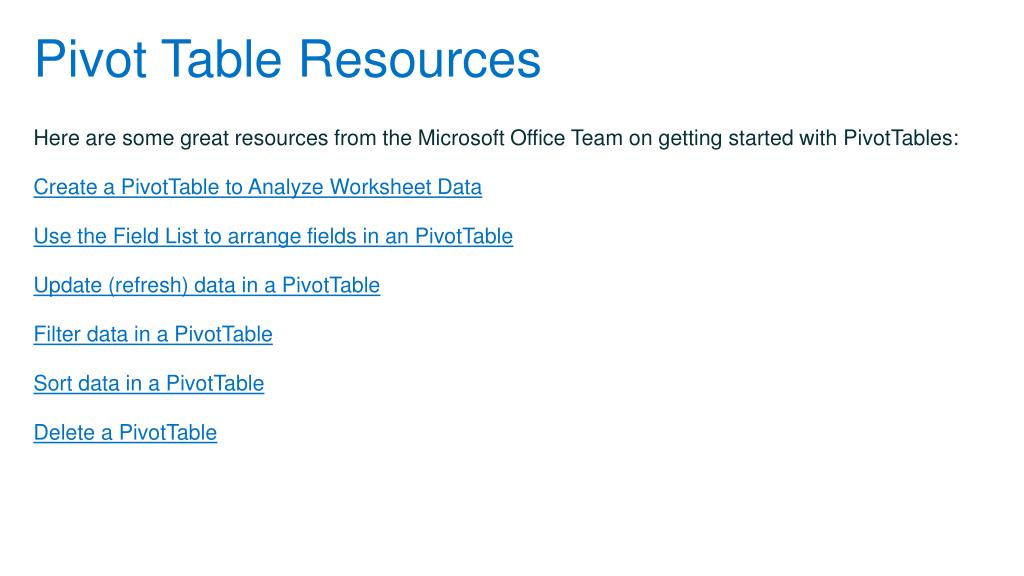 Pivot Table Resources

Here are some great resources from the Microsoft Office Team on getting started with PivotTables:

Create a PivotTable to Analyze Worksheet Data

Use the Field List to arrange fields in an PivotTable

Update (refresh) data in a PivotTable

Filter data in a PivotTable

Sort data in a PivotTable

Delete a PivotTable